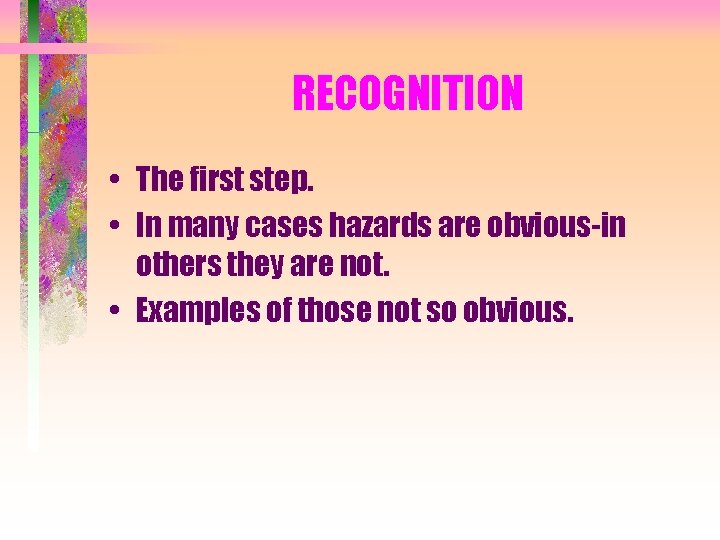 RECOGNITION

• The first step.
• In many cases hazards are obvious-in others they are not.
• Examples of those not so obvious.